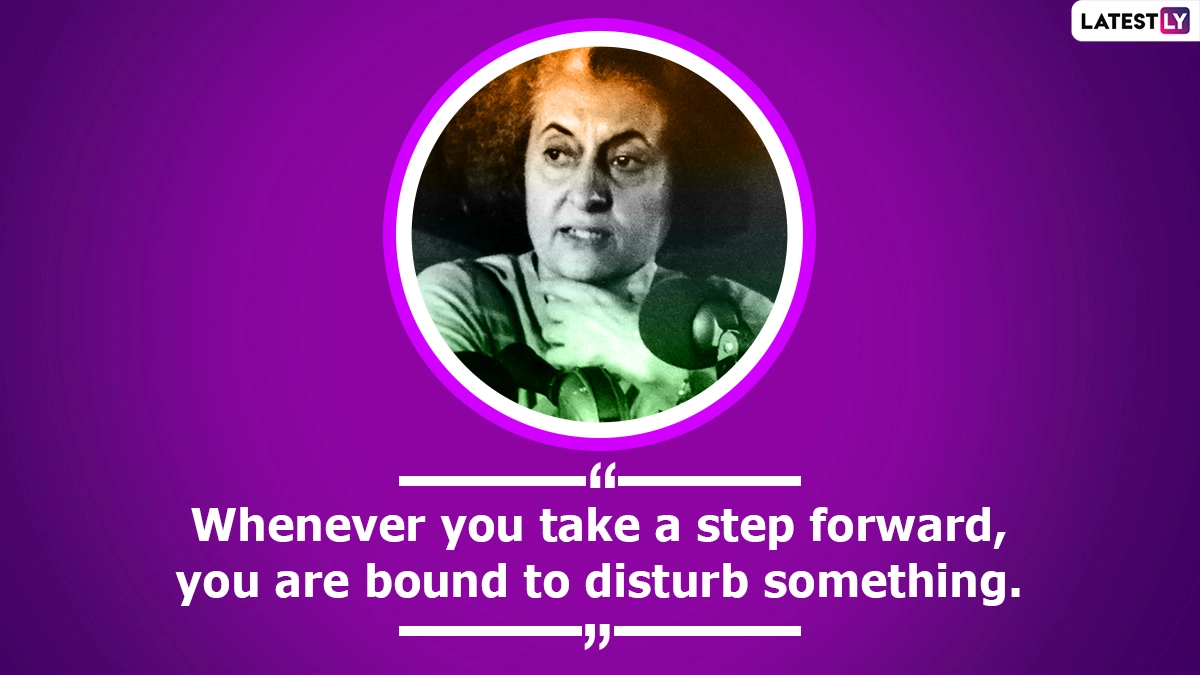 LATESTLY

“
Whenever you take a step forward, you are bound to disturb something.
”